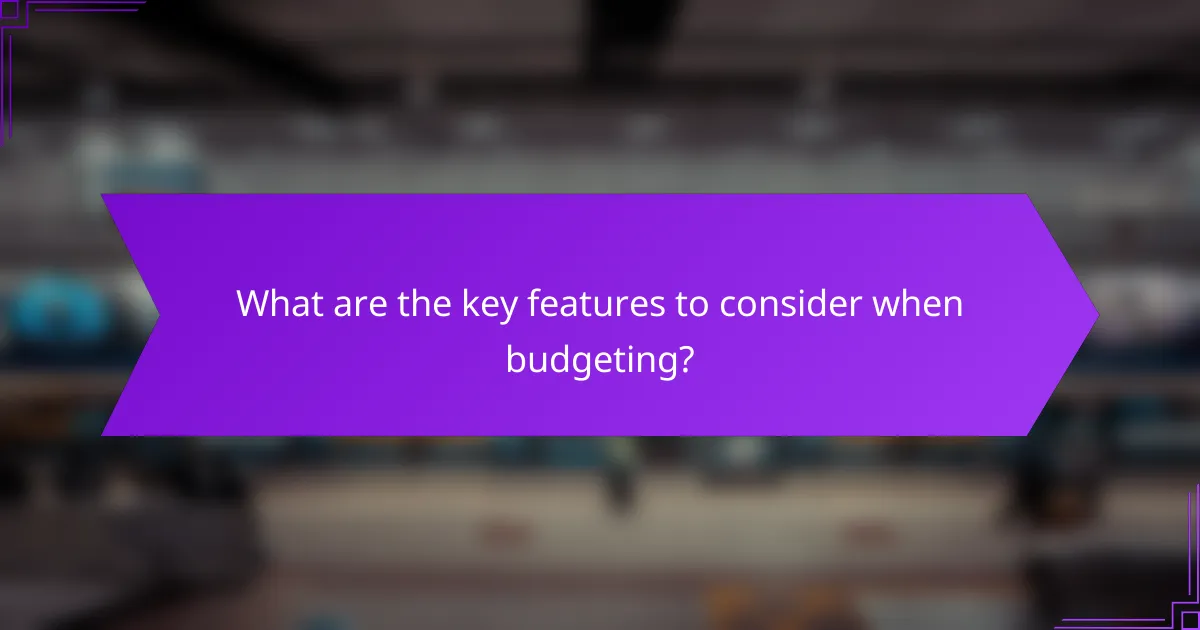 What are the key features to consider when budgeting?